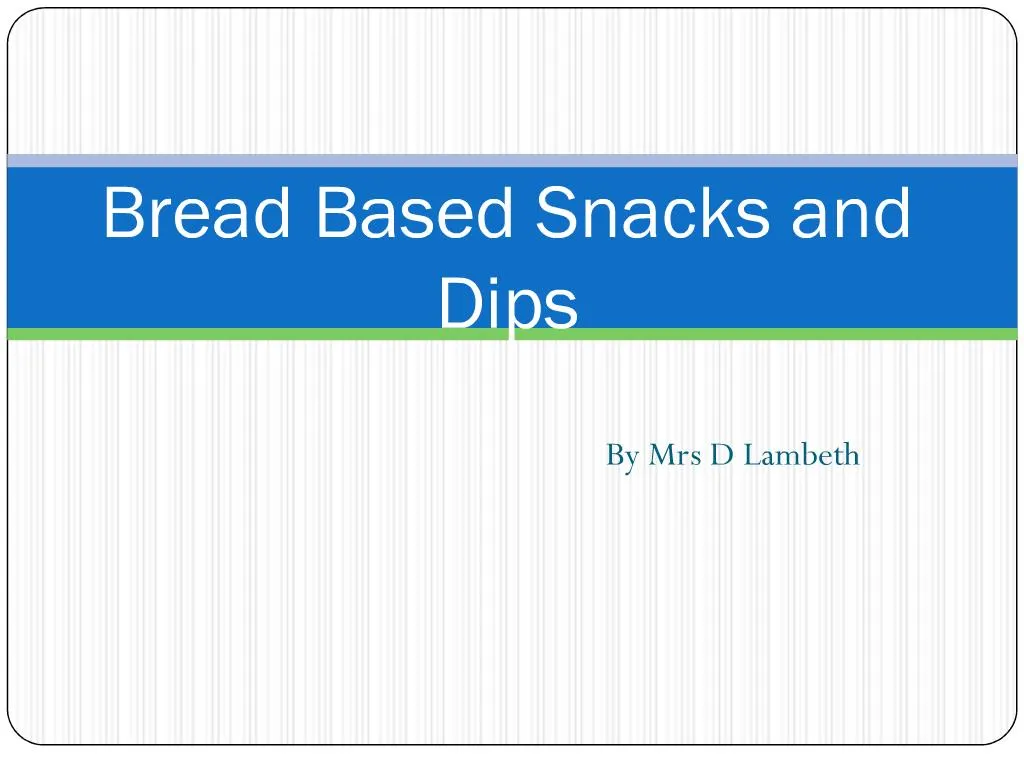 Bread Based Snacks and Dips

By Mrs D Lambeth